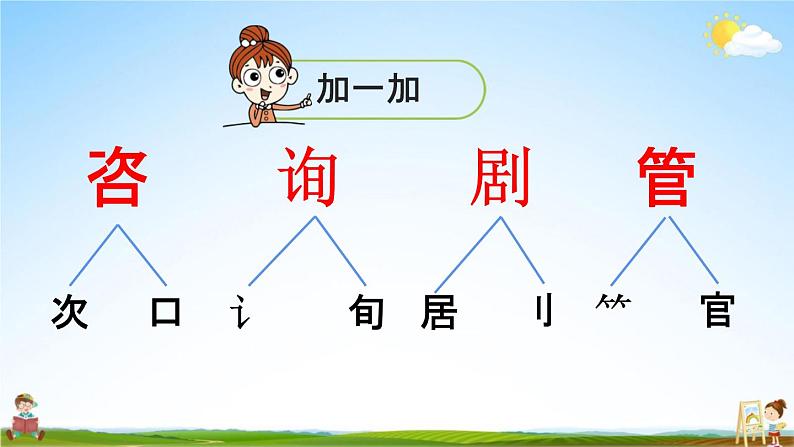 加一加

咨 询 剧 管

次 口 讠 旬 居 刂 ⺮ 官